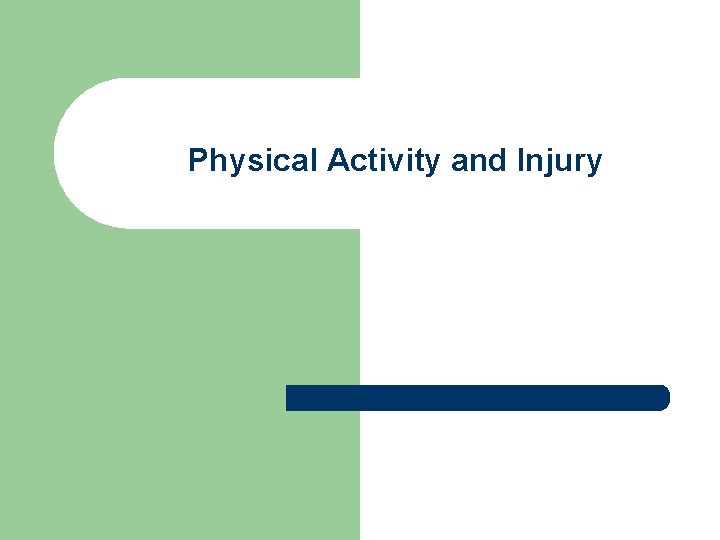 Physical Activity and Injury